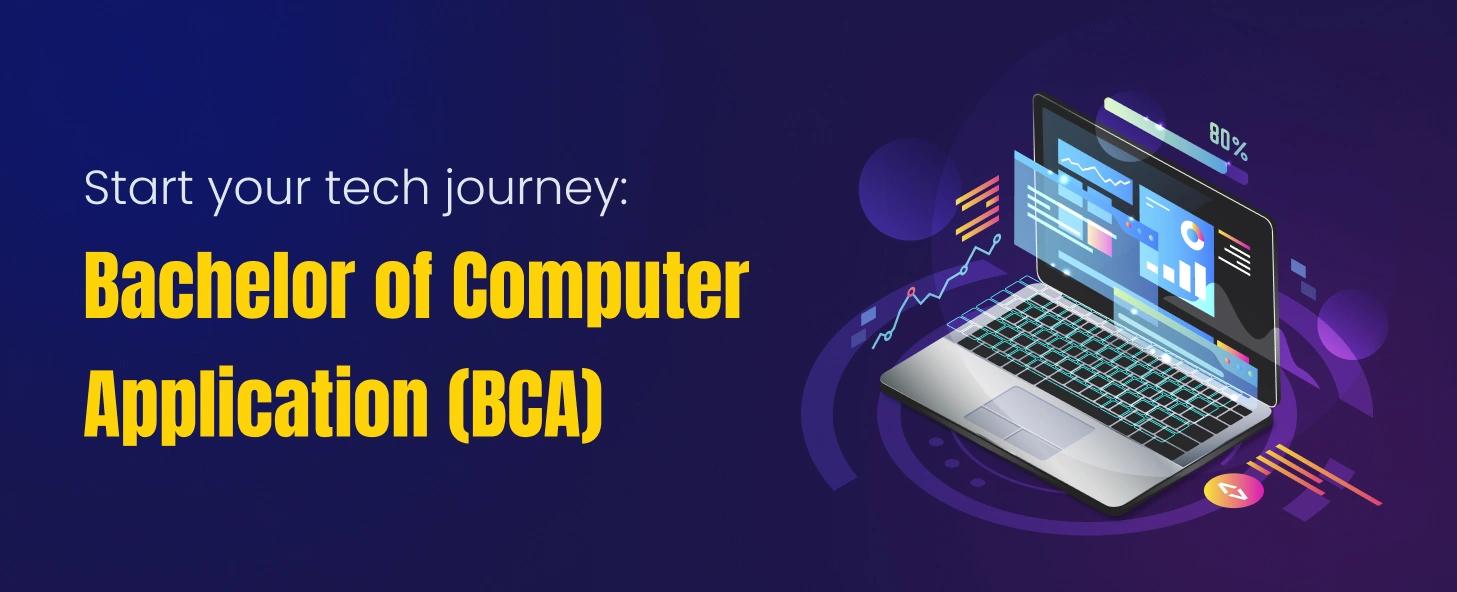 Start your tech journey:

Bachelor of Computer Application (BCA)

80%